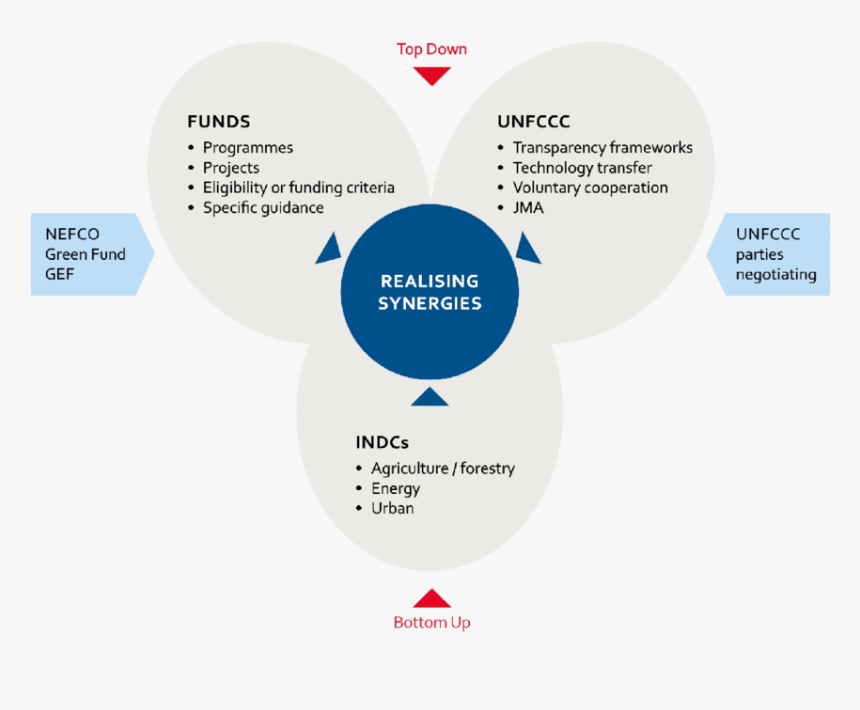 Top Down

FUNDS
• Programmes
• Projects
• Eligibility or funding criteria
• Specific guidance

UNFCCC
• Transparency frameworks
• Technology transfer
• Voluntary cooperation
• JMA

NEFCO
Green Fund
GEF

REALISING SYNERGIES

UNFCCC
parties
negotiating

INDCs
• Agriculture / forestry
• Energy
• Urban

Bottom Up